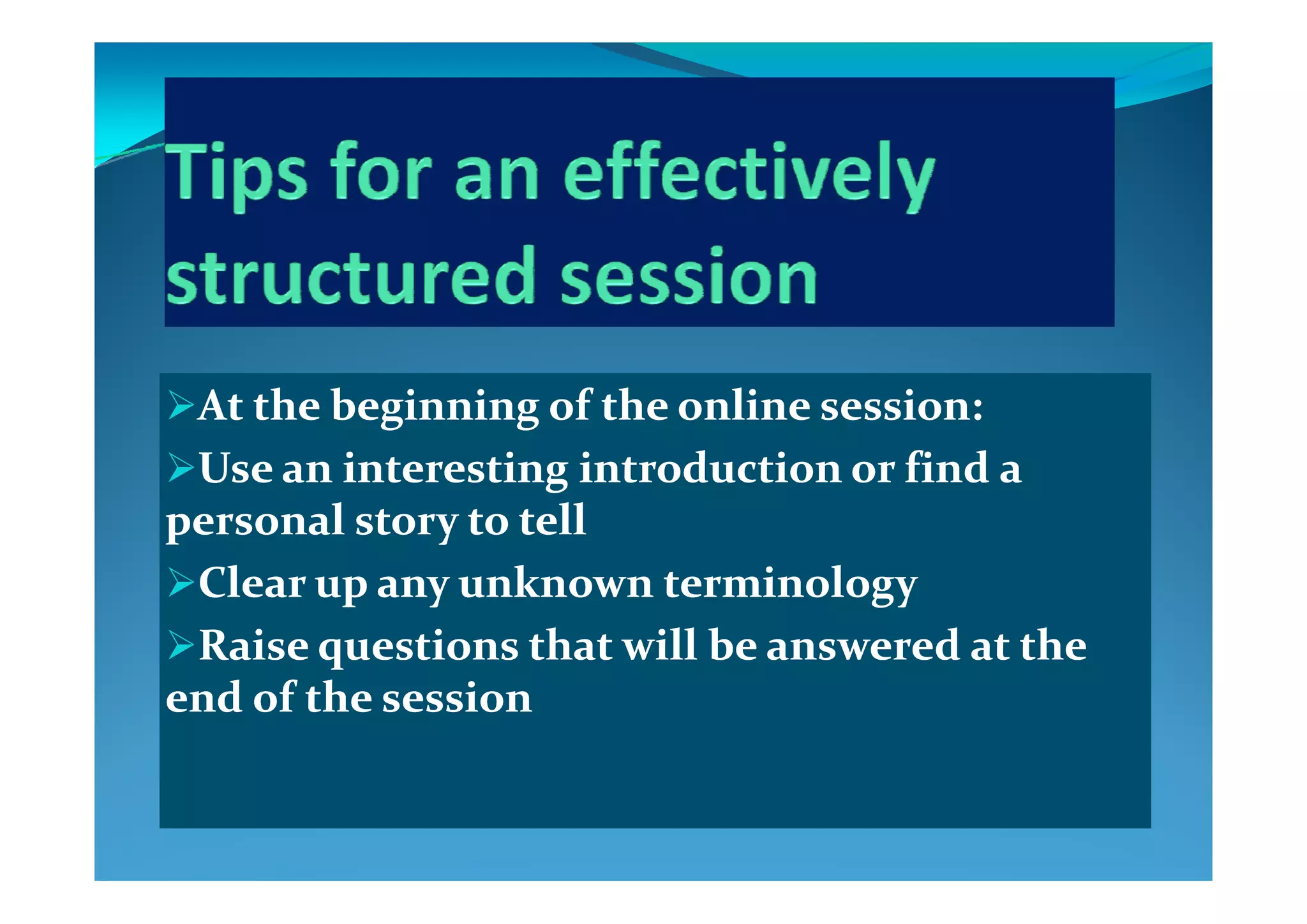 Tips for an effectively structured session

➢At the beginning of the online session:

➢Use an interesting introduction or find a personal story to tell

➢Clear up any unknown terminology

➢Raise questions that will be answered at the end of the session